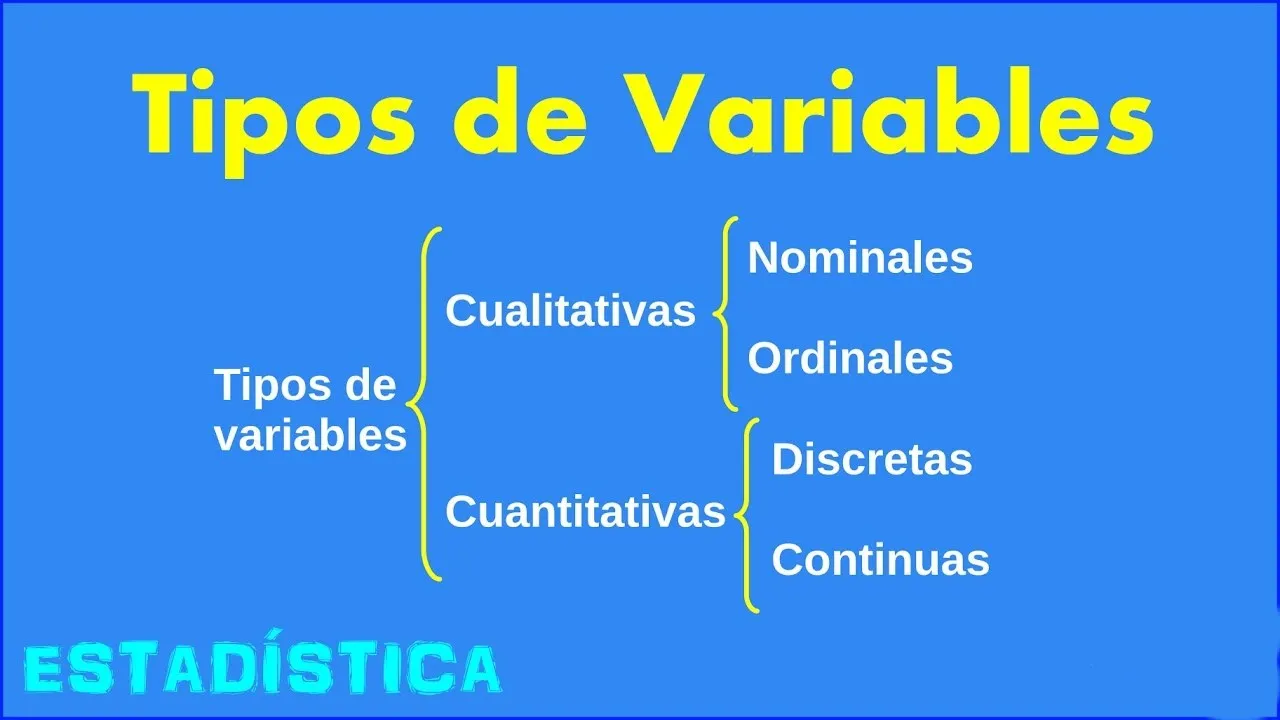 Tipos de Variables

Tipos de variables

Cualitativas

Nominales

Ordinales

Cuantitativas

Discretas

Continuas

ESTADÍSTICA